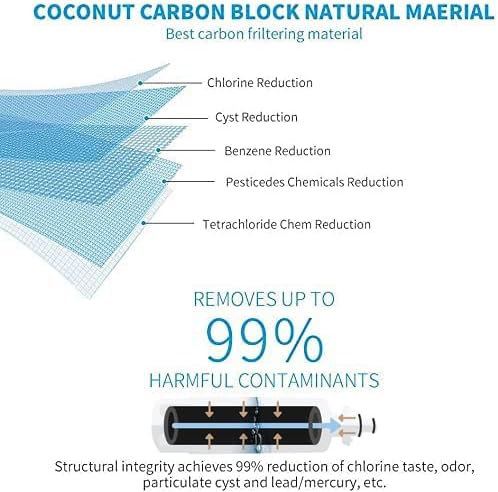 COCONUT CARBON BLOCK NATURAL MAERIAL
Best carbon friltering material

Chlorine Reduction

Cyst Reduction

Benzene Reduction

Pesticedes Chemicals Reduction

Tetrachloride Chem Reduction

REMOVES UP TO
99%
HARMFUL CONTAMINANTS

Structural integrity achieves 99% reduction of chlorine taste, odor, particulate cyst and lead/mercury, etc.